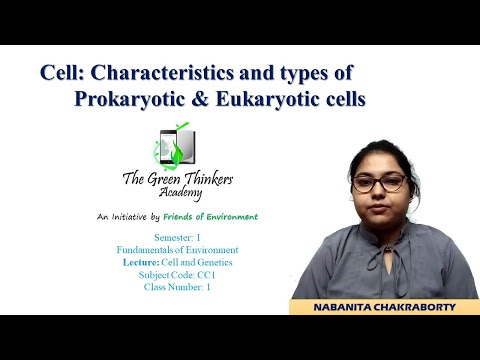 Cell: Characteristics and types of Prokaryotic & Eukaryotic cells

The Green Thinkers Academy

An Initiative by Friends of Environment

Semester: 1
Fundamentals of Environment
Lecture: Cell and Genetics
Subject Code: CC1
Class Number: 1

NABANITA CHAKRABORTY